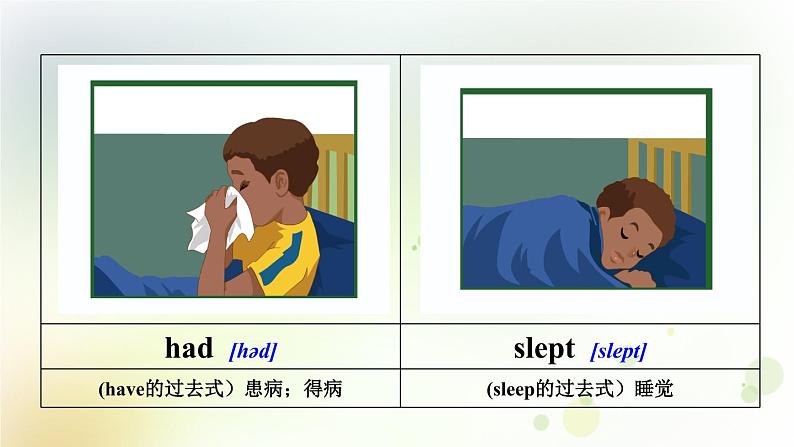 | had [həd] | slept [slept] |
|---|---|
| (have的过去式）患病；得病 | (sleep的过去式）睡觉 |